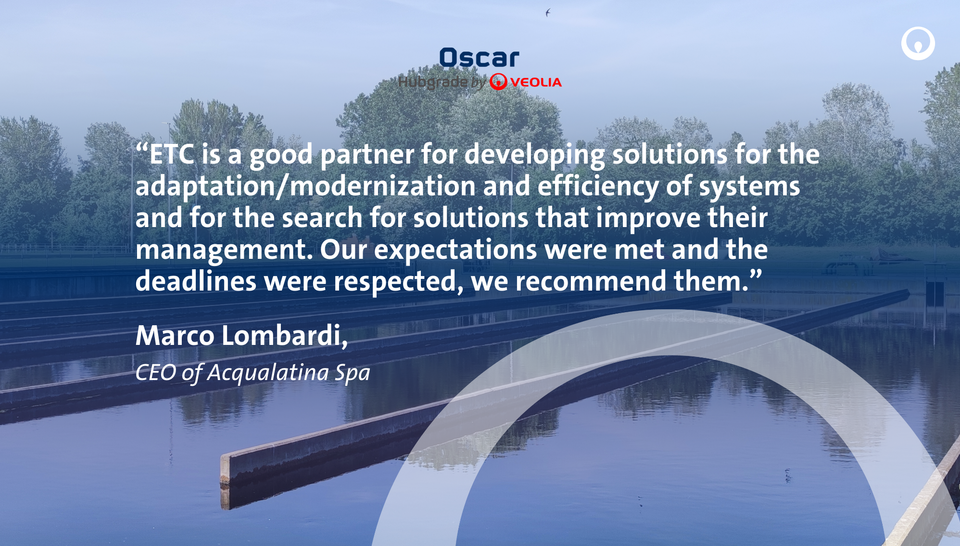 Oscar
Hubgrade by VEOLIA

“ETC is a good partner for developing solutions for the adaptation/modernization and efficiency of systems and for the search for solutions that improve their management. Our expectations were met and the deadlines were respected, we recommend them.”

Marco Lombardi,
CEO of Acqualatina Spa